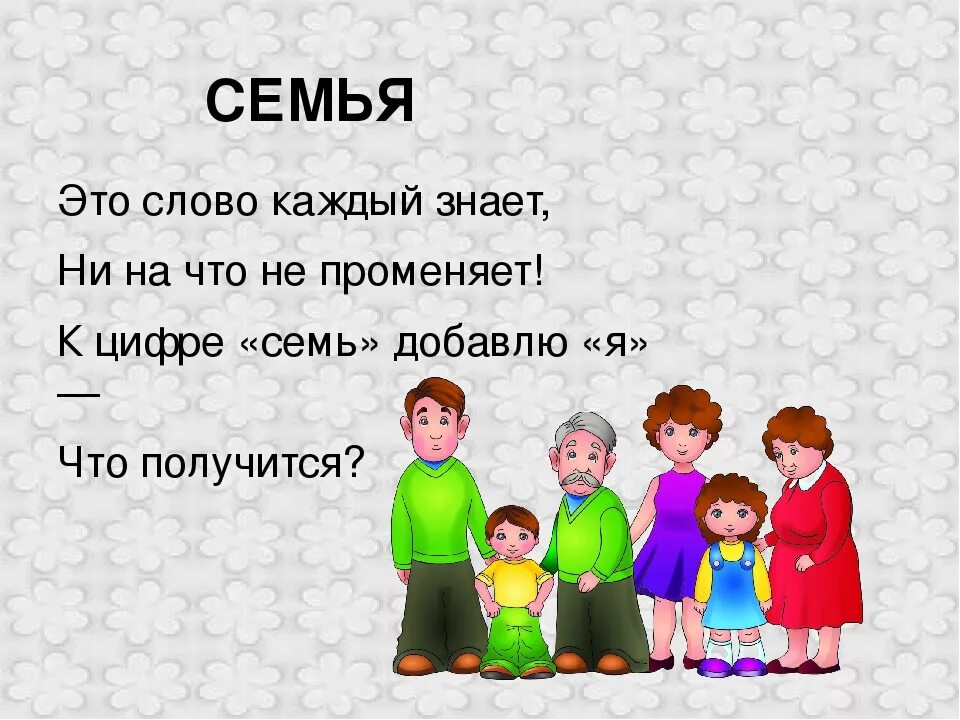 СЕМЬЯ

Это слово каждый знает,

Ни на что не променяет!

К цифре «семь» добавлю «я» —

Что получится?